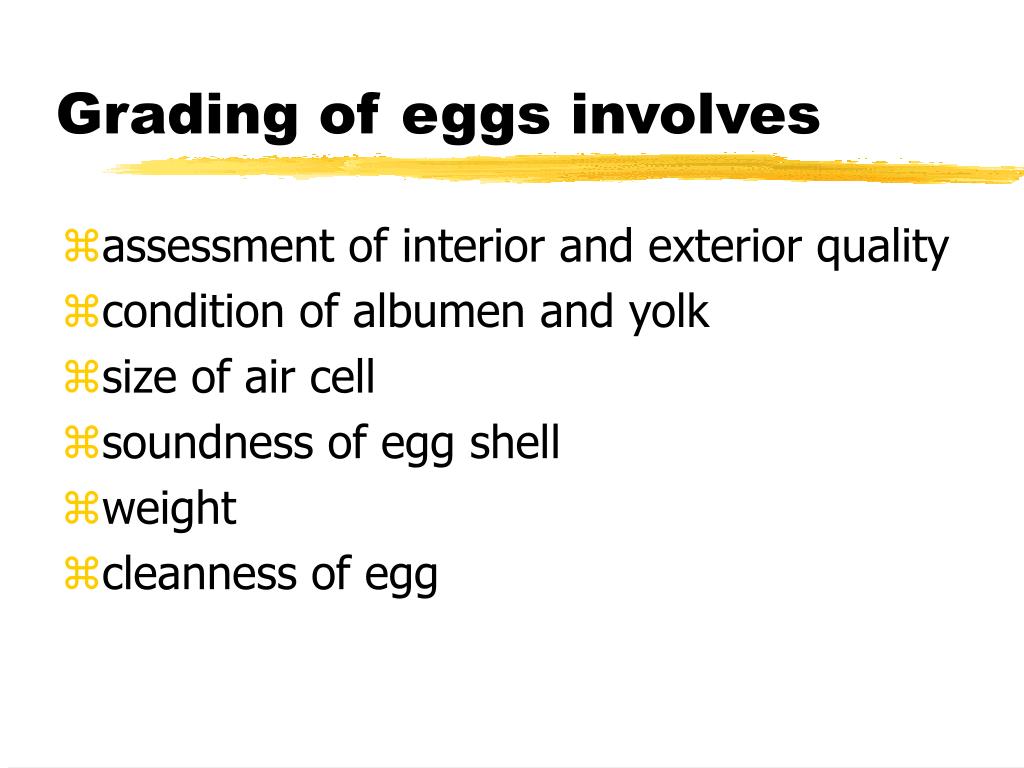 Grading of eggs involves

⌘assessment of interior and exterior quality
⌘condition of albumen and yolk
⌘size of air cell
⌘soundness of egg shell
⌘weight
⌘cleanness of egg